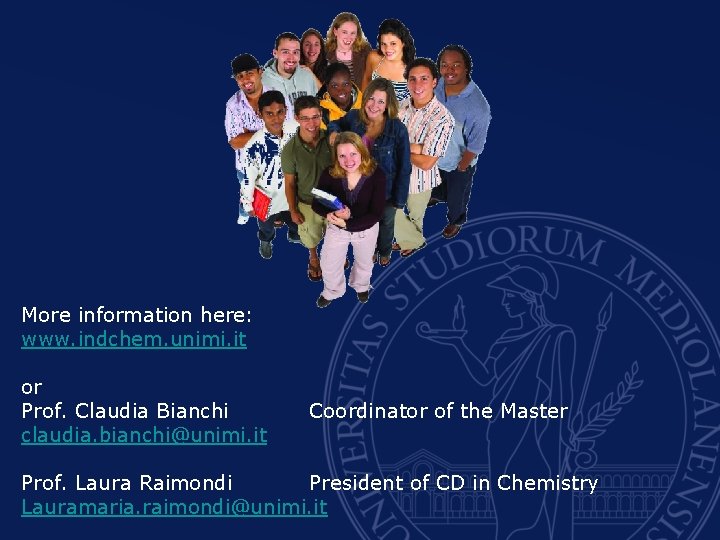 More information here:
www.indchem.unimi.it

or
Prof. Claudia Bianchi Coordinator of the Master
claudia.bianchi@unimi.it

Prof. Laura Raimondi President of CD in Chemistry
Lauramaria.raimondi@unimi.it

UNIVERSITAS STUDIORUM MEDIOLANENSIS